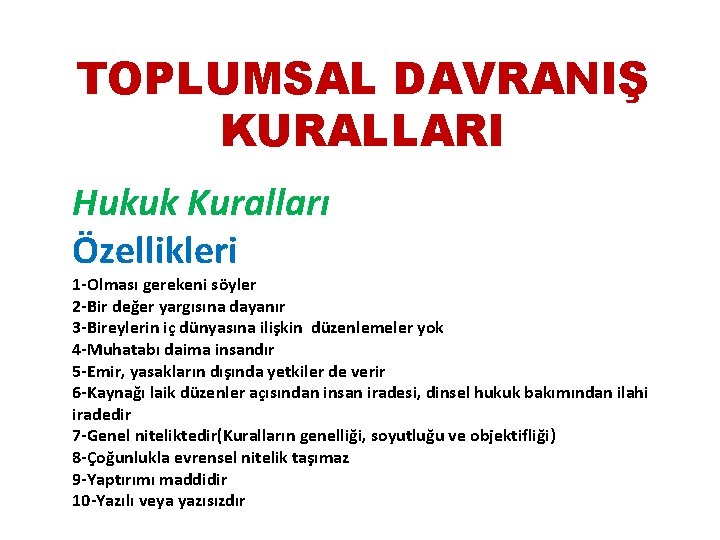 TOPLUMSAL DAVRANIŞ KURALLARI

Hukuk Kuralları

Özellikleri

1-Olması gerekeni söyler
2-Bir değer yargısına dayanır
3-Bireylerin iç dünyasına ilişkin düzenlemeler yok
4-Muhatabı daima insandır
5-Emir, yasakların dışında yetkiler de verir
6-Kaynağı laik düzenler açısından insan iradesi, dinsel hukuk bakımından ilahi iradedir
7-Genel niteliktedir(Kuralların genelliği, soyutluğu ve objektifliği)
8-Çoğunlukla evrensel nitelik taşımaz
9-Yaptırımı maddidir
10-Yazılı veya yazısızdır